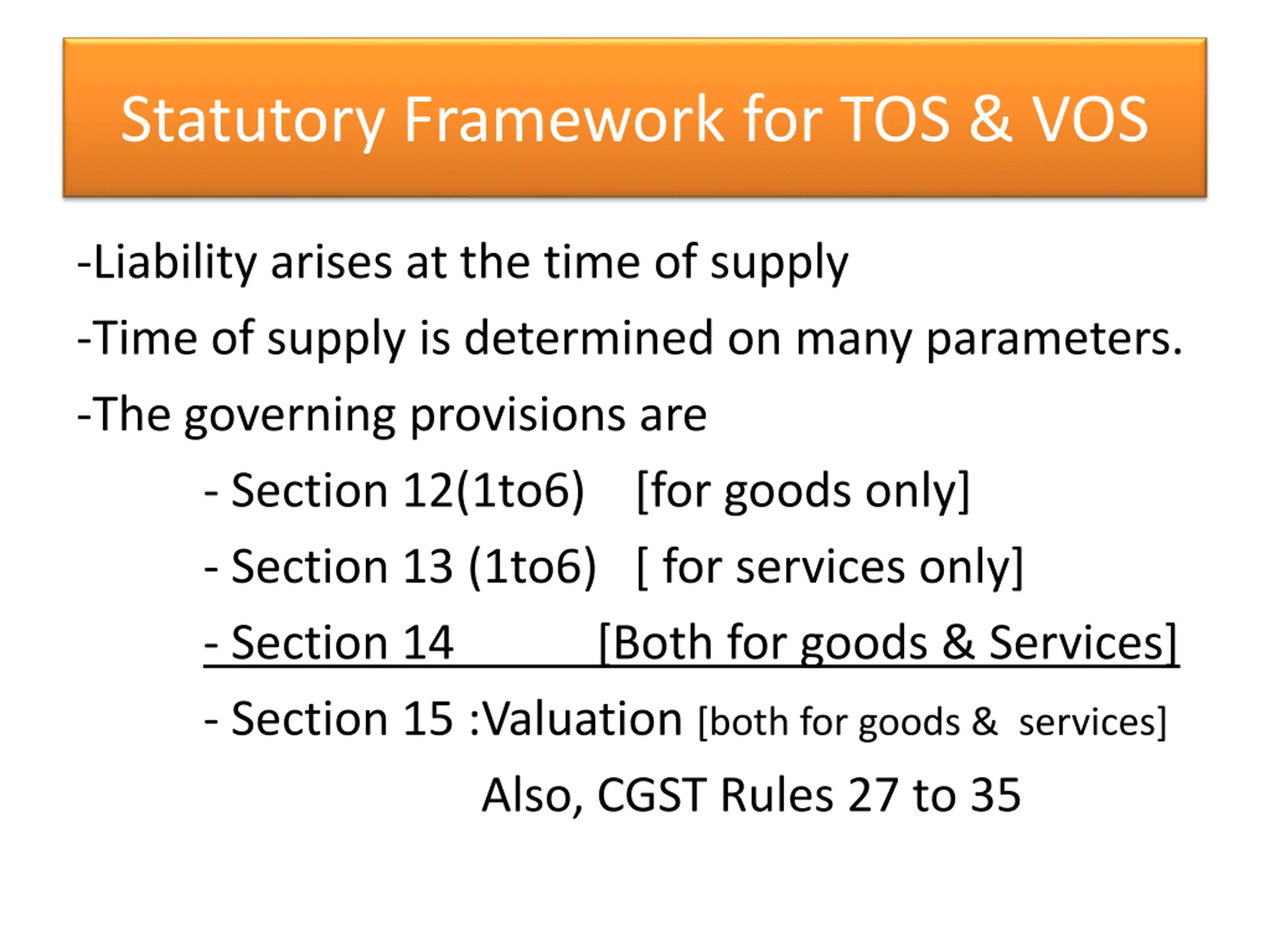 Statutory Framework for TOS & VOS

-Liability arises at the time of supply

-Time of supply is determined on many parameters.

-The governing provisions are

- Section 12(1to6) [for goods only]

- Section 13 (1to6) [ for services only]

- Section 14 [Both for goods & Services]

- Section 15 :Valuation [both for goods & services]

Also, CGST Rules 27 to 35